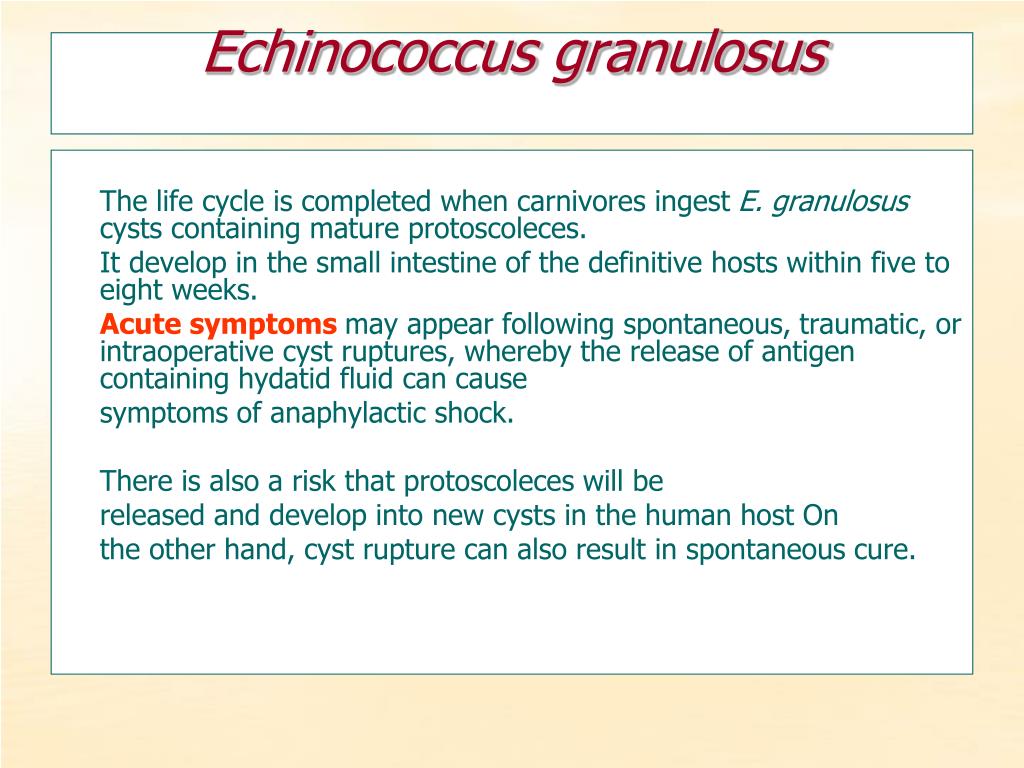 Echinococcus granulosus

The life cycle is completed when carnivores ingest E. granulosus cysts containing mature protoscoleces.

It develop in the small intestine of the definitive hosts within five to eight weeks.

Acute symptoms may appear following spontaneous, traumatic, or intraoperative cyst ruptures, whereby the release of antigen containing hydatid fluid can cause

symptoms of anaphylactic shock.

There is also a risk that protoscoleces will be

released and develop into new cysts in the human host On

the other hand, cyst rupture can also result in spontaneous cure.